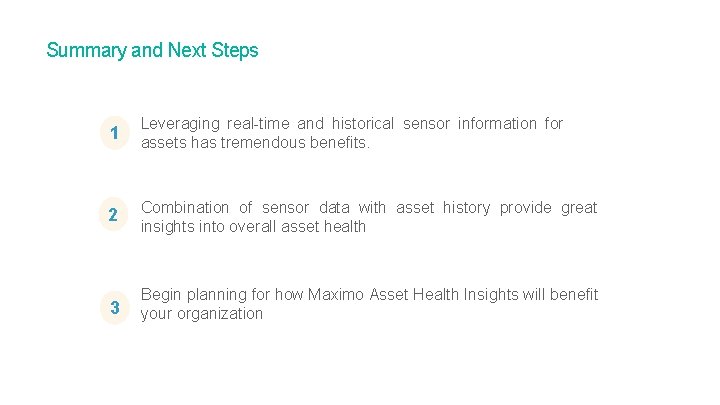 Summary and Next Steps

1 Leveraging real-time and historical sensor information for assets has tremendous benefits.

2 Combination of sensor data with asset history provide great insights into overall asset health

3 Begin planning for how Maximo Asset Health Insights will benefit your organization